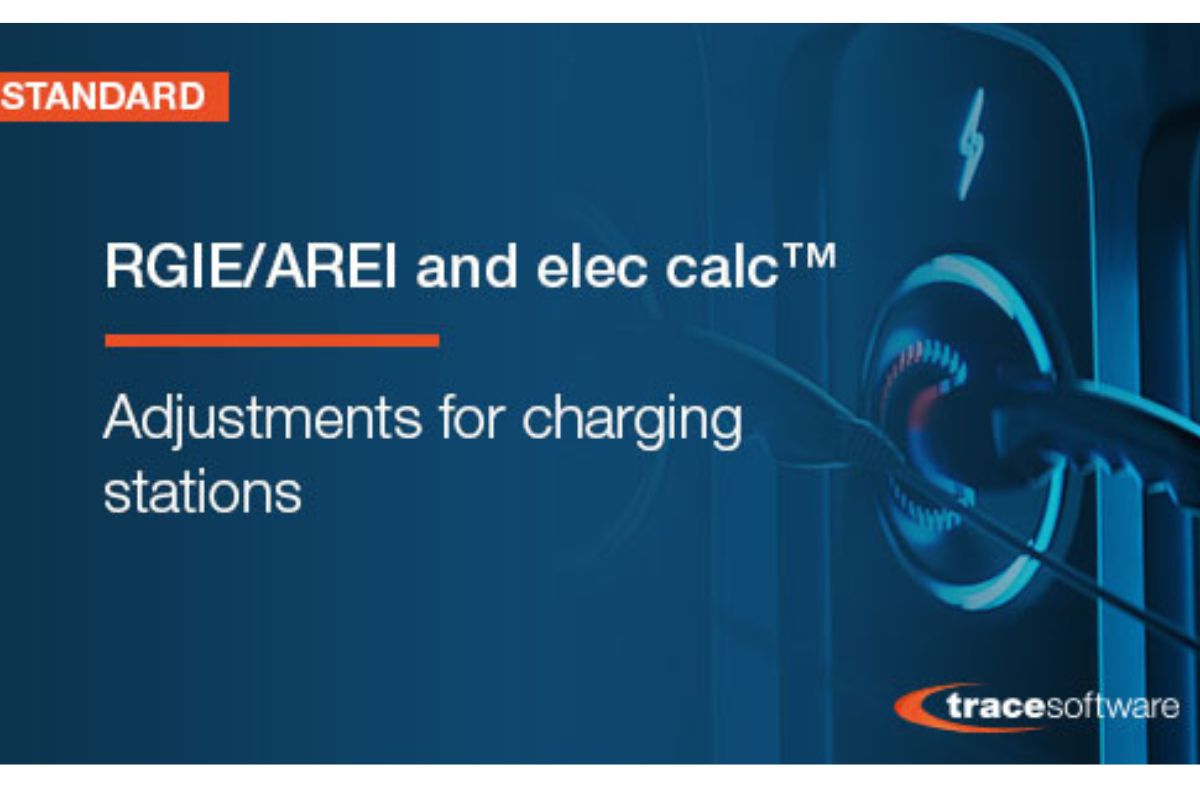 STANDARD

RGIE/AREI and elec calc™

Adjustments for charging stations

tracesoftware